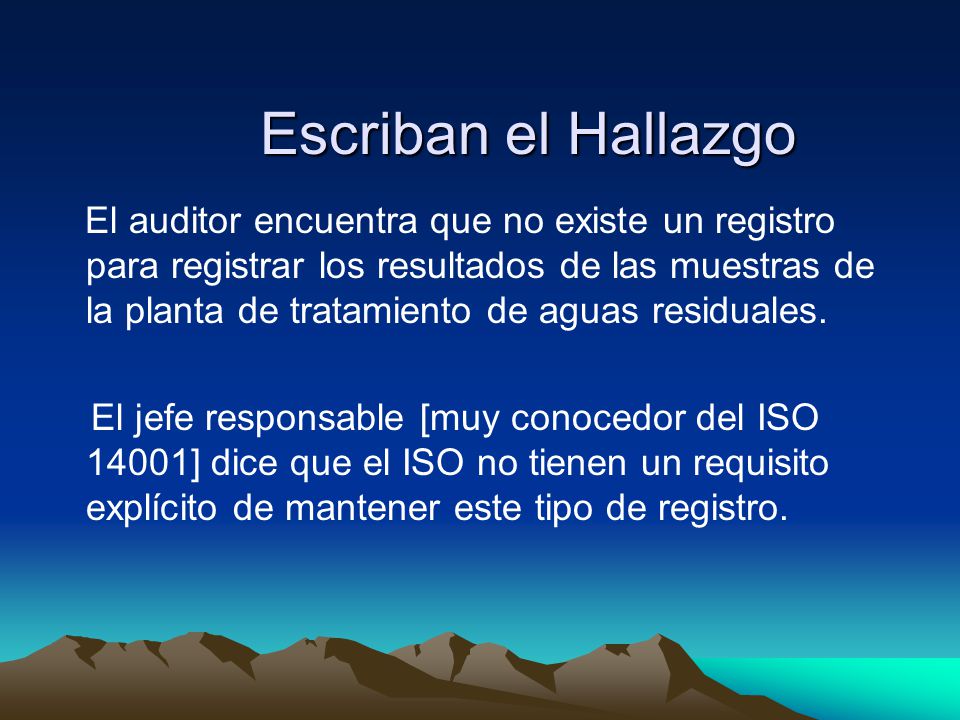 Escriban el Hallazgo

El auditor encuentra que no existe un registro para registrar los resultados de las muestras de la planta de tratamiento de aguas residuales.

El jefe responsable [muy conocedor del ISO 14001] dice que el ISO no tienen un requisito explícito de mantener este tipo de registro.